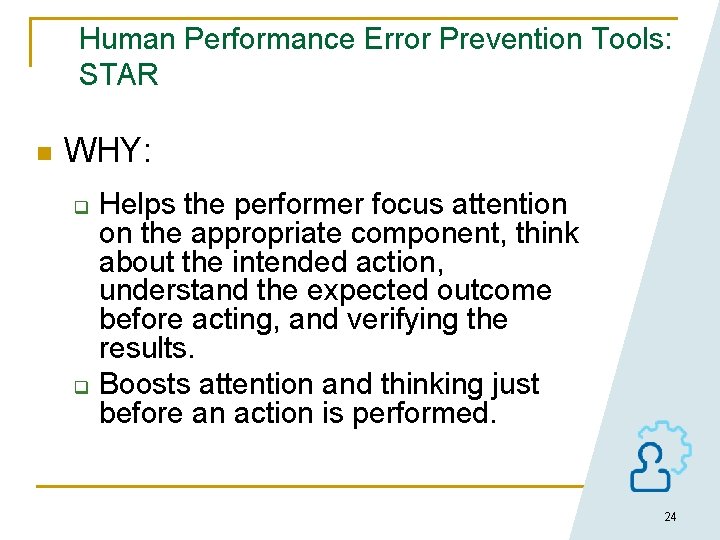 Human Performance Error Prevention Tools: STAR

WHY:

Helps the performer focus attention on the appropriate component, think about the intended action, understand the expected outcome before acting, and verifying the results.

Boosts attention and thinking just before an action is performed.

24